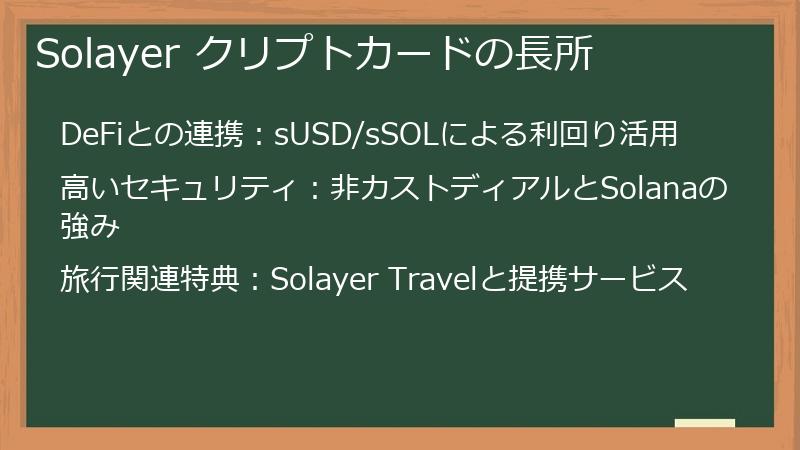 Solayer クリプトカードの長所

DeFiとの連携：sUSD/sSOLによる利回り活用

高いセキュリティ：非カストディアルとSolanaの強み

旅行関連特典：Solayer Travelと提携サービス